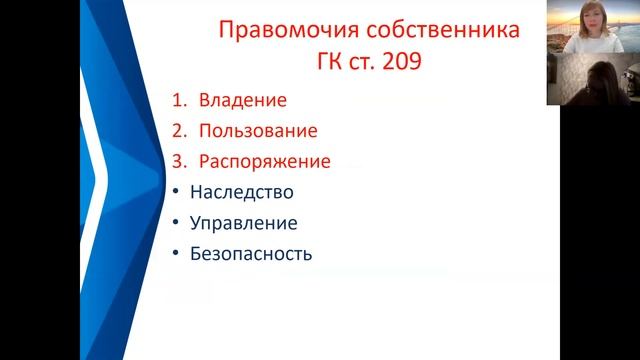 Правомочия собственника
ГК ст. 209

1. Владение
2. Пользование
3. Распоряжение
• Наследство
• Управление
• Безопасность